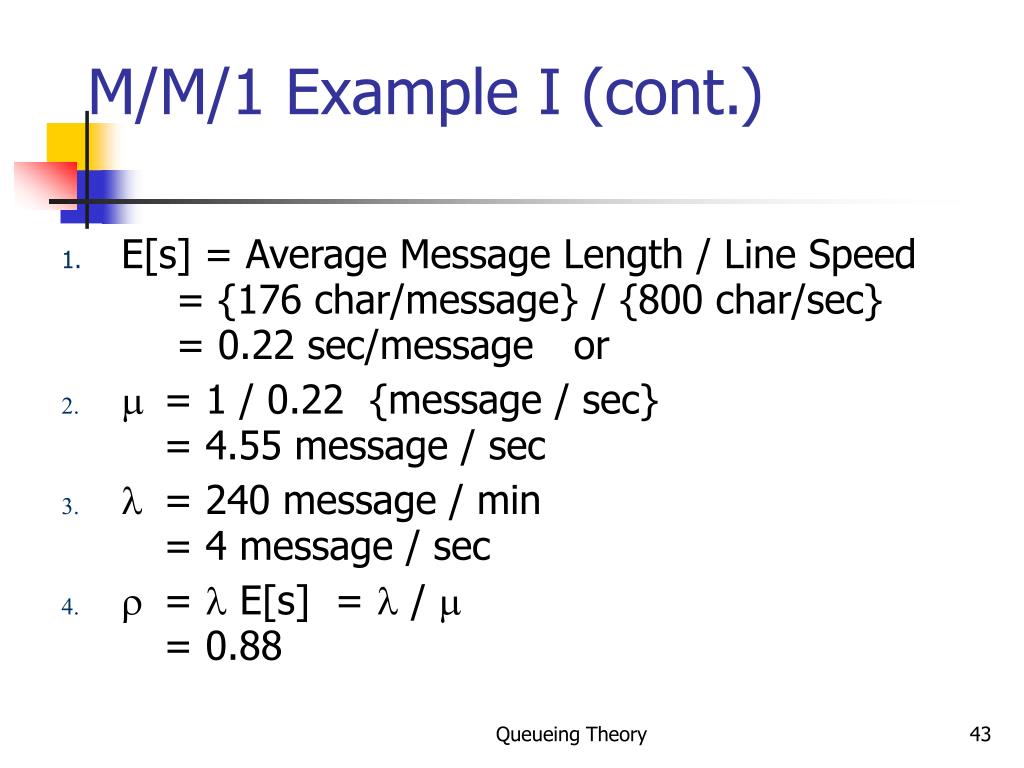 M/M/1 Example I (cont.)

1. E[s] = Average Message Length / Line Speed
= {176 char/message} / {800 char/sec}
= 0.22 sec/message or

2. $\mu$ = 1 / 0.22 {message / sec}
= 4.55 message / sec

3. $\lambda$ = 240 message / min
= 4 message / sec

4. $\rho$ = $\lambda$ E[s] = $\lambda$ / $\mu$
= 0.88

Queueing Theory

43